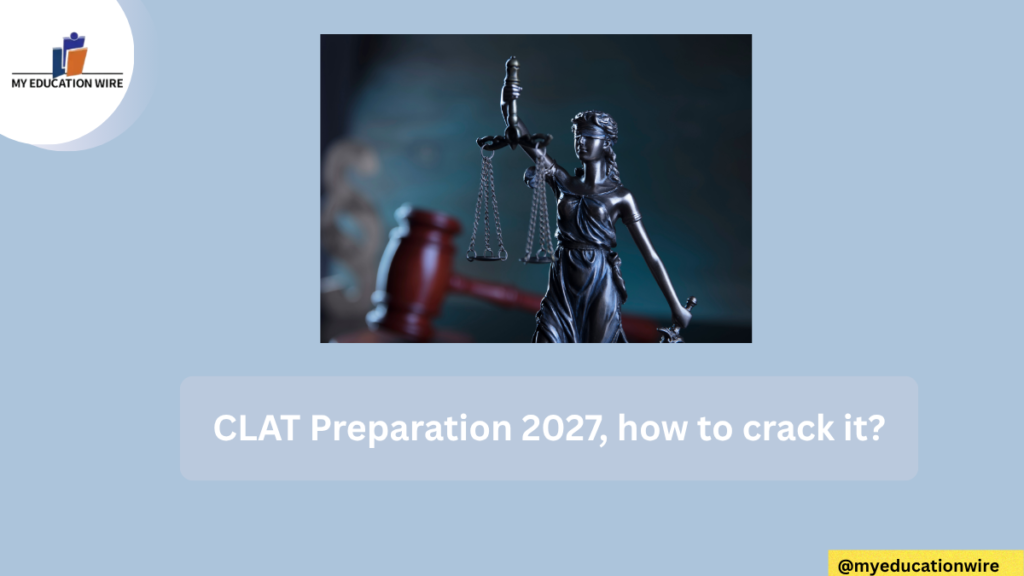 MY EDUCATION WIRE

CLAT Preparation 2027, how to crack it?

@myeducationwire